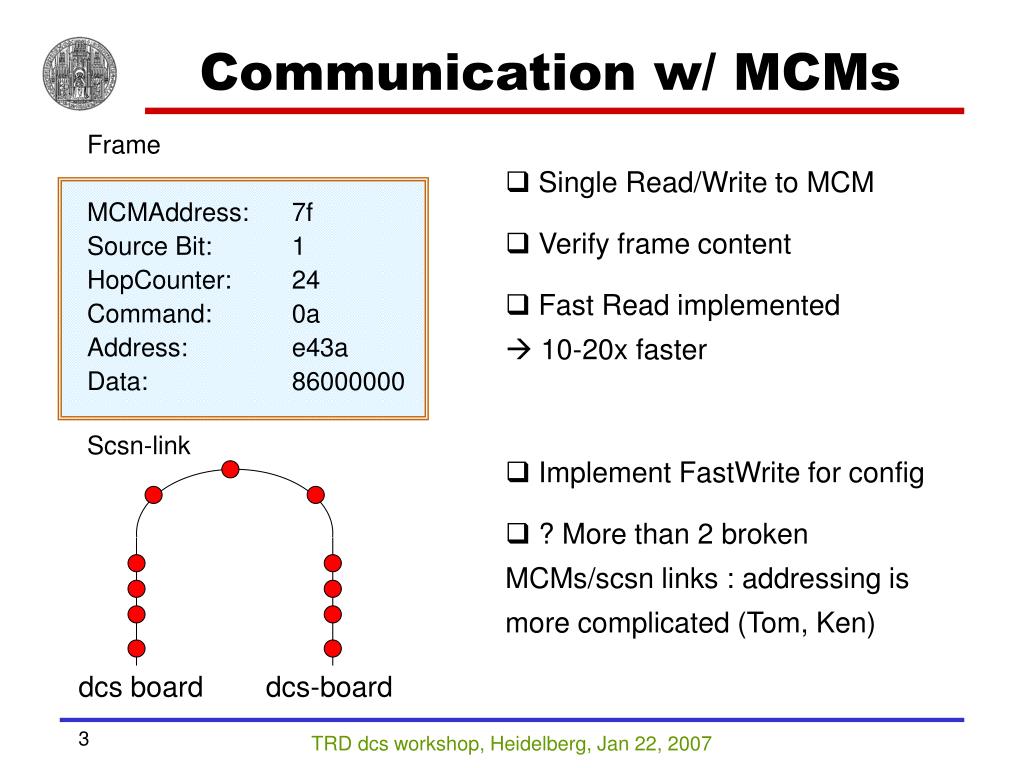 Communication w/ MCMs

Frame

| MCMAddress: | 7f |
|---|---|
| Source Bit: | 1 |
| HopCounter: | 24 |
| Command: | 0a |
| Address: | e43a |
| Data: | 86000000 |

Scsn-link

dcs board dcs-board

❑ Single Read/Write to MCM

❑ Verify frame content

❑ Fast Read implemented
→ 10-20x faster

❑ Implement FastWrite for config

❑ ? More than 2 broken MCMs/scsn links : addressing is more complicated (Tom, Ken)

3

TRD dcs workshop, Heidelberg, Jan 22, 2007